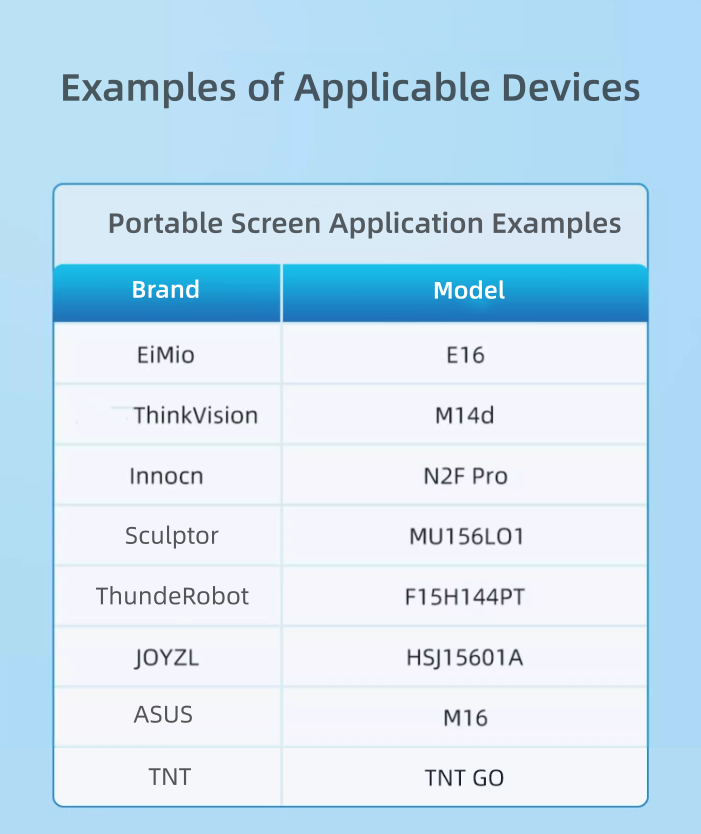 Examples of Applicable Devices

Portable Screen Application Examples

| Brand | Model |
|---|---|
| EiMio | E16 |
| ThinkVision | M14d |
| Innocn | N2F Pro |
| Sculptor | MU156LO1 |
| ThundeRobot | F15H144PT |
| JOYZL | HSJ15601A |
| ASUS | M16 |
| TNT | TNT GO |